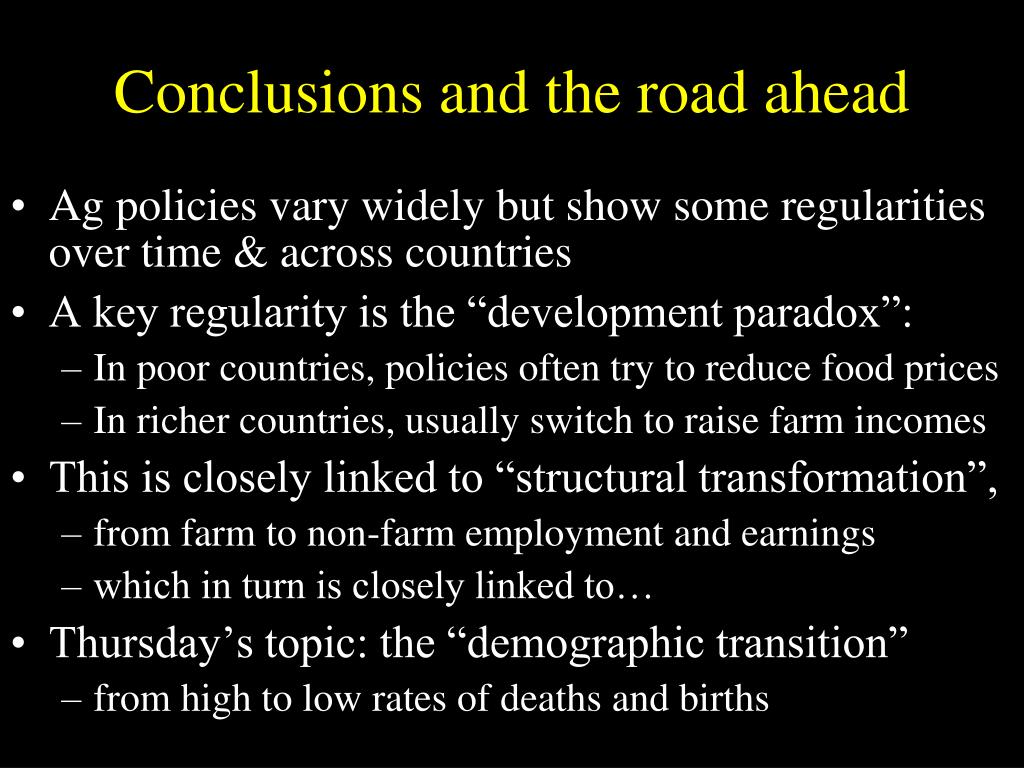 Conclusions and the road ahead

• Ag policies vary widely but show some regularities over time & across countries
• A key regularity is the “development paradox”:
  – In poor countries, policies often try to reduce food prices
  – In richer countries, usually switch to raise farm incomes
• This is closely linked to “structural transformation”,
  – from farm to non-farm employment and earnings
  – which in turn is closely linked to…
• Thursday’s topic: the “demographic transition”
  – from high to low rates of deaths and births